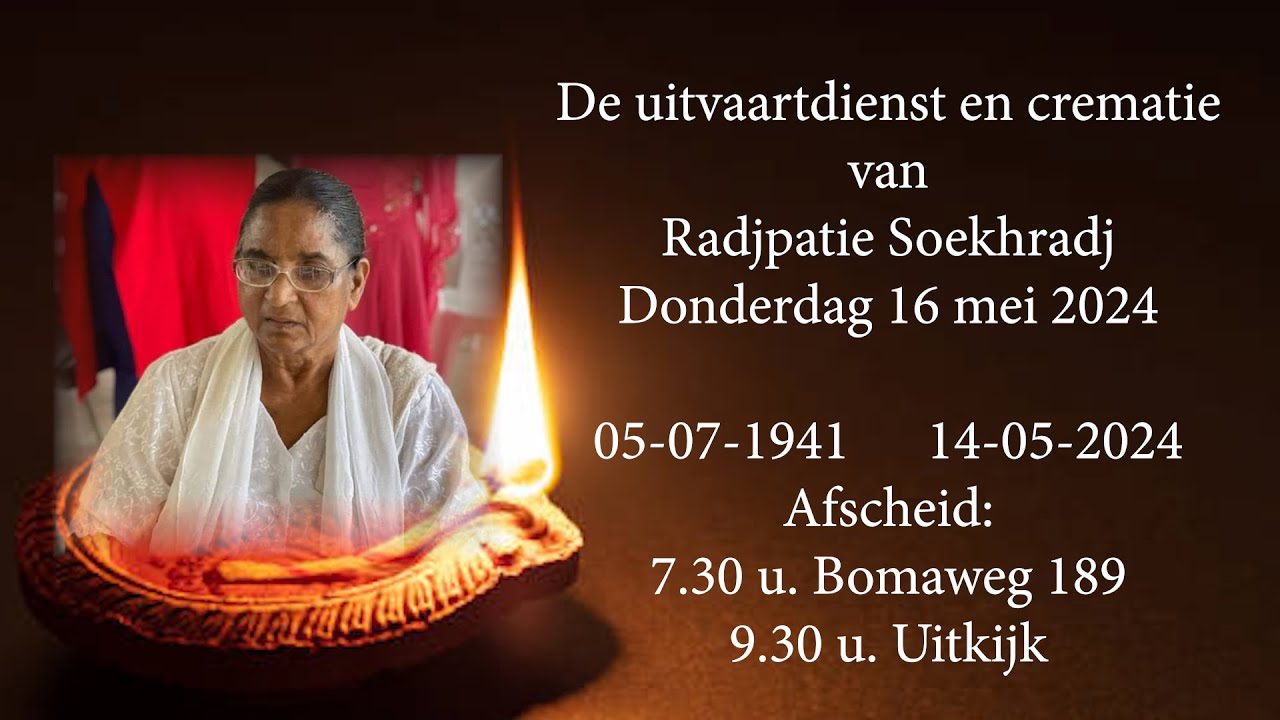 De uitvaartdienst en crematie
van
Radjpatie Soekhradj
Donderdag 16 mei 2024

05-07-1941 14-05-2024
Afscheid:
7.30 u. Bomaweg 189
9.30 u. Uitkijk